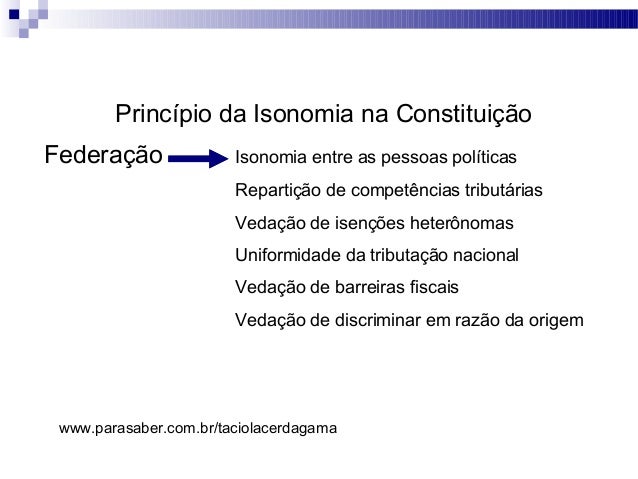 Princípio da Isonomia na Constituição

Federação

Isonomia entre as pessoas políticas

Repartição de competências tributárias

Vedação de isenções heterônomas

Uniformidade da tributação nacional

Vedação de barreiras fiscais

Vedação de discriminar em razão da origem

www.parasaber.com.br/taciolacerdagama